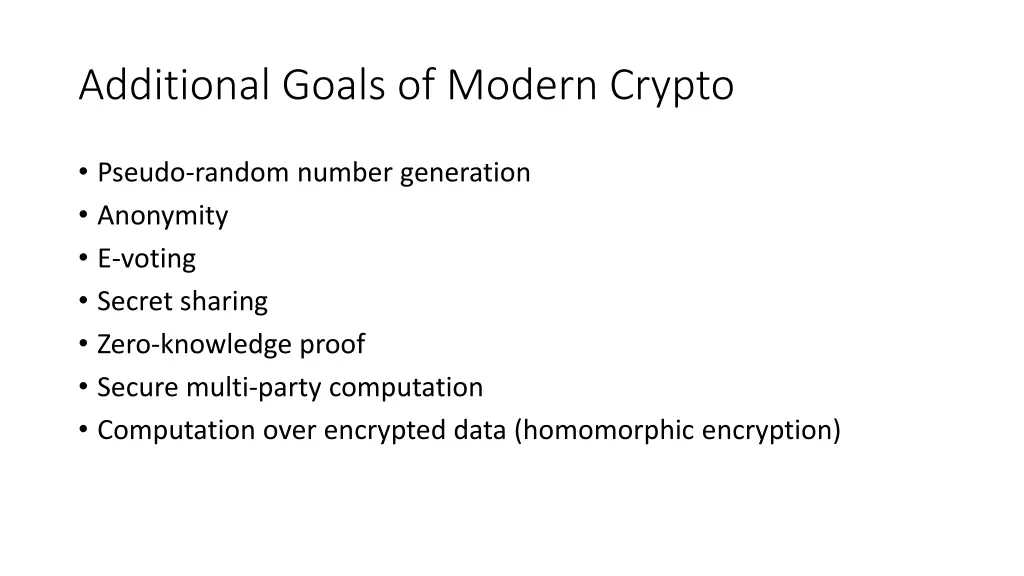 Additional Goals of Modern Crypto

• Pseudo-random number generation
• Anonymity
• E-voting
• Secret sharing
• Zero-knowledge proof
• Secure multi-party computation
• Computation over encrypted data (homomorphic encryption)